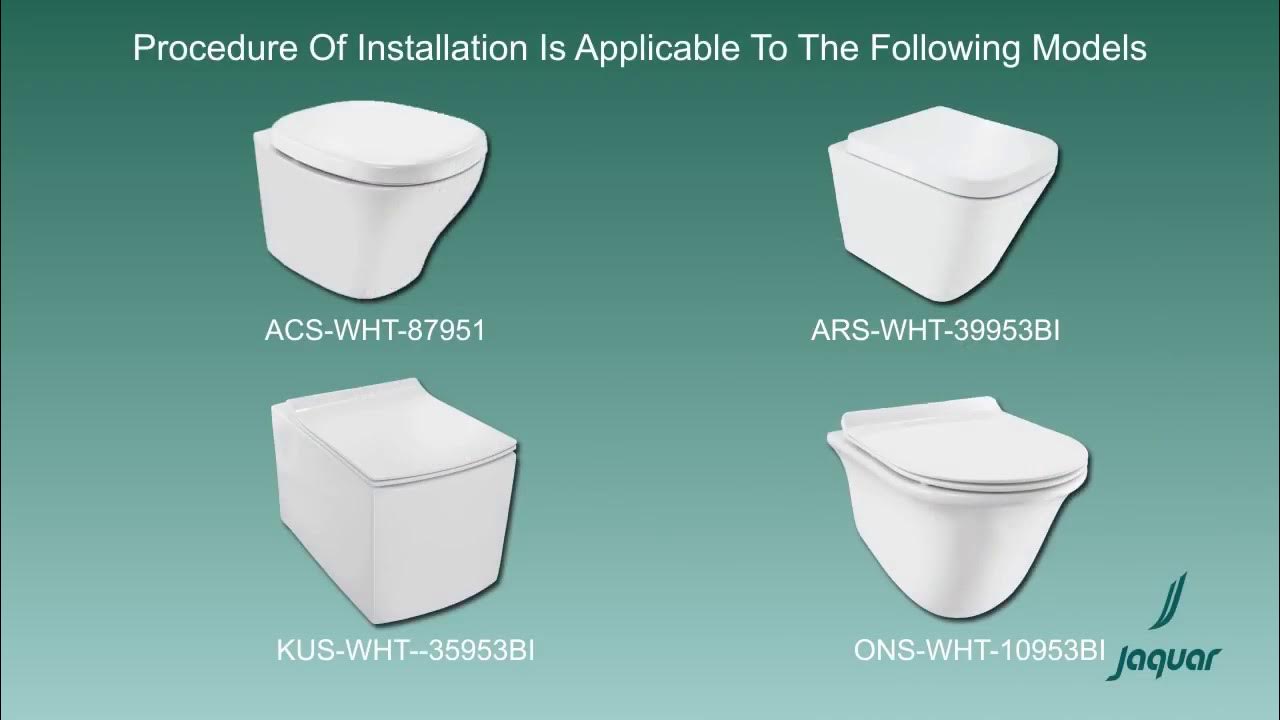 Procedure Of Installation Is Applicable To The Following Models

ACS-WHT-87951

ARS-WHT-39953BI

KUS-WHT--35953BI

ONS-WHT-10953BI

Jaquar